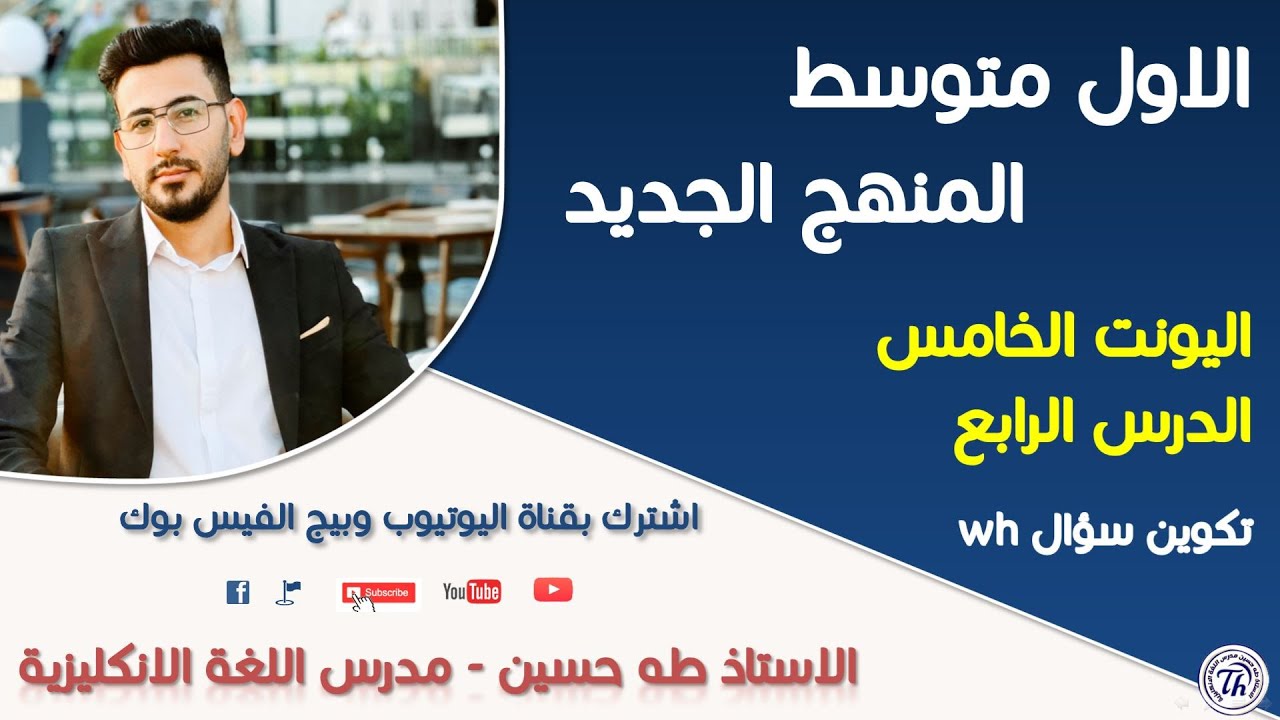 الاول متوسط
المنهج الجديد

اليونت الخامس
الدرس الرابع

تكوين سؤال wh

اشترك بقناة اليوتيوب وبيج الفيس بوك

Subscribe YouTube

الاستاذ طه حسين - مدرس اللغة الانكليزية

Th